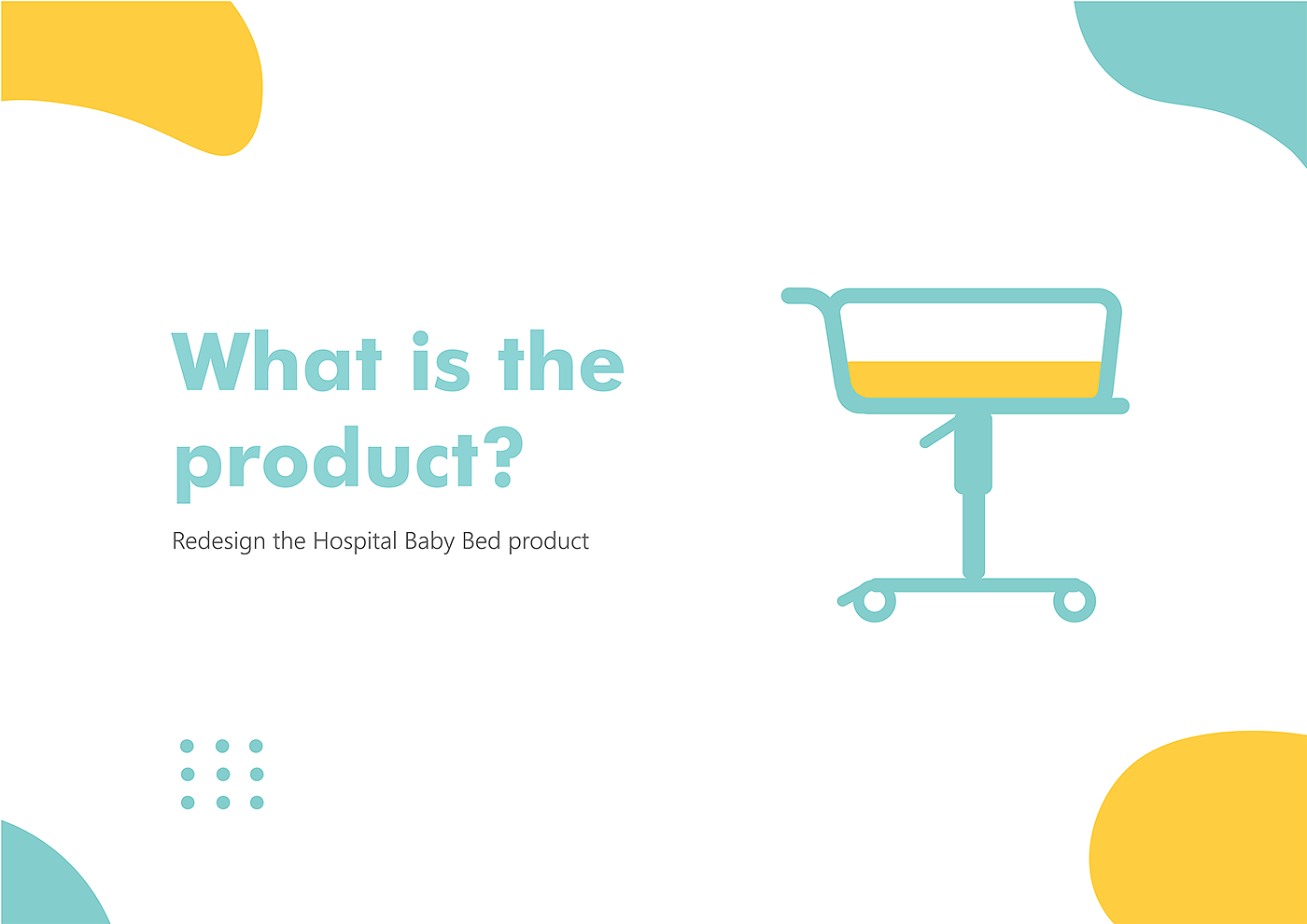 What is the product?

Redesign the Hospital Baby Bed product